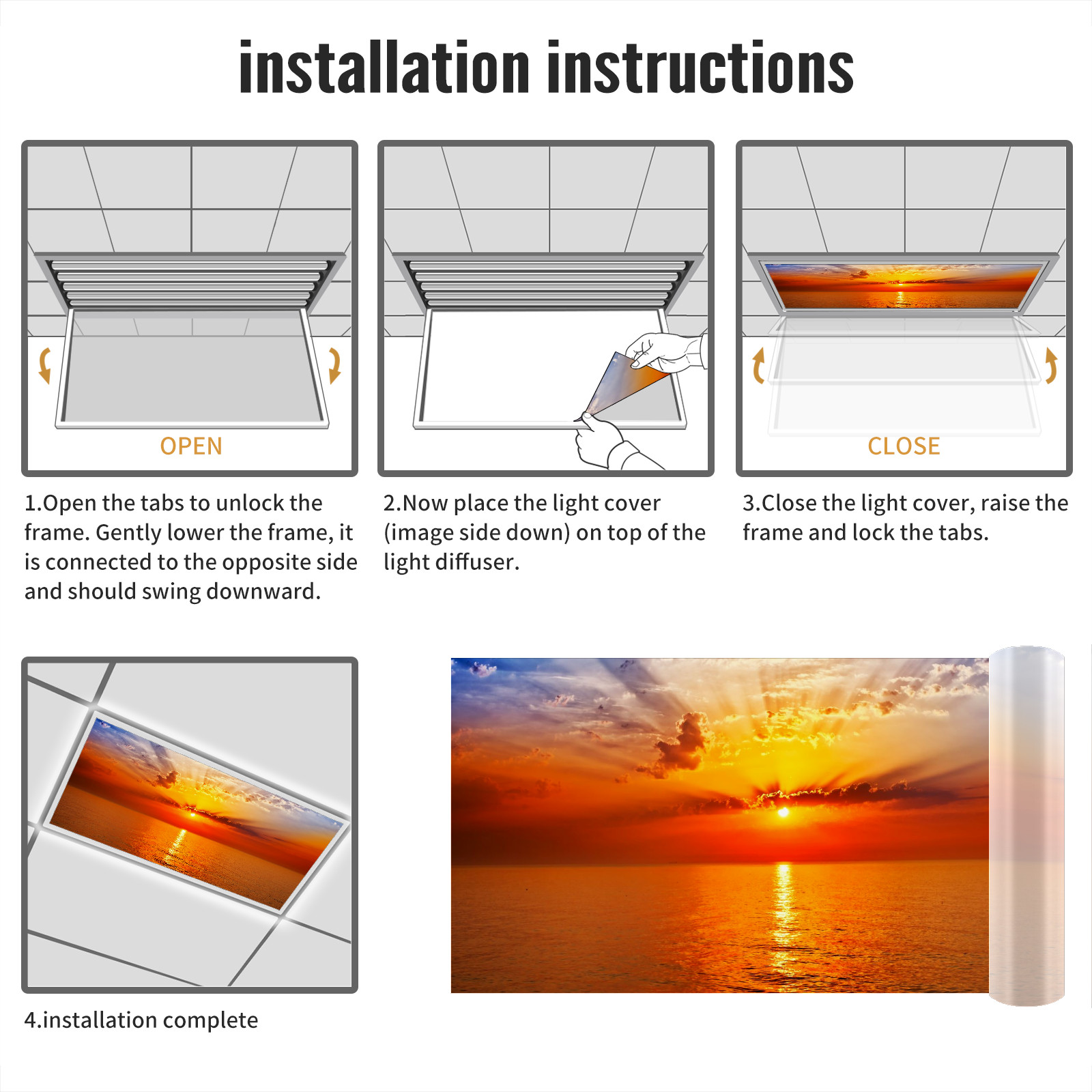 installation instructions

OPEN

1.Open the tabs to unlock the frame. Gently lower the frame, it is connected to the opposite side and should swing downward.

2.Now place the light cover (image side down) on top of the light diffuser.

CLOSE

3.Close the light cover, raise the frame and lock the tabs.

4.installation complete